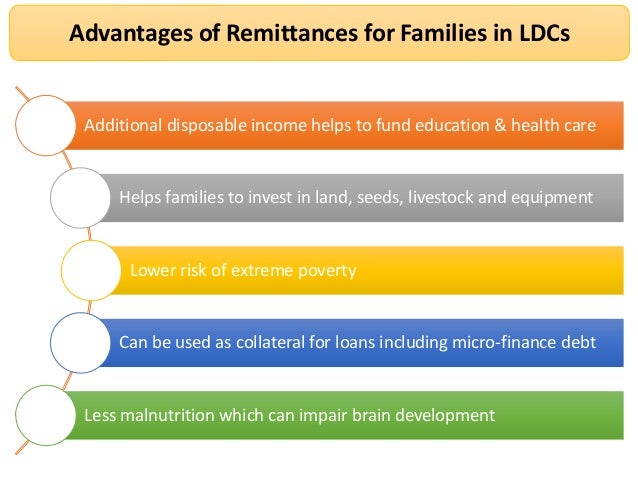 Advantages of Remittances for Families in LDCs

Additional disposable income helps to fund education & health care

Helps families to invest in land, seeds, livestock and equipment

Lower risk of extreme poverty

Can be used as collateral for loans including micro-finance debt

Less malnutrition which can impair brain development